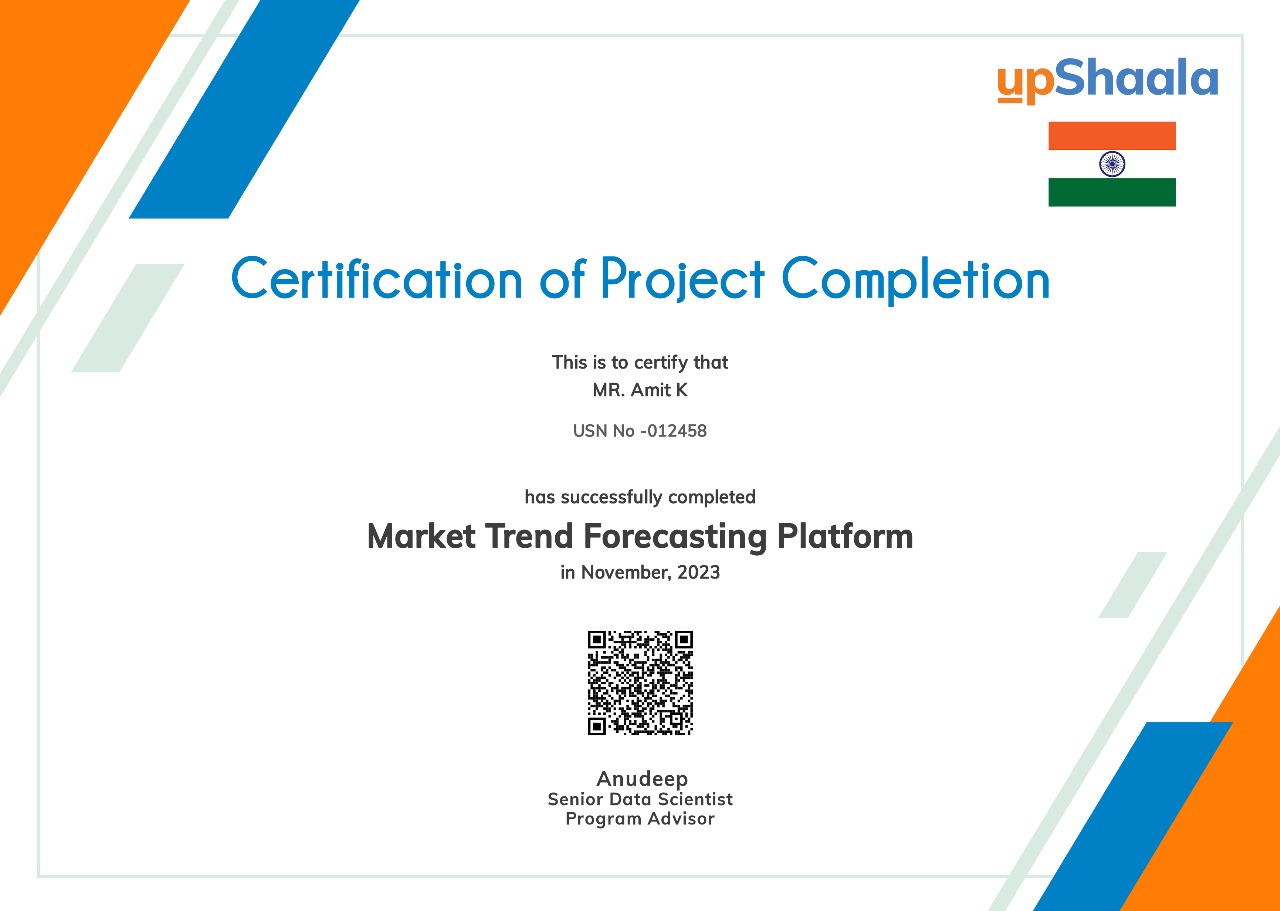 upShaala

Certification of Project Completion

This is to certify that
MR. Amit K

USN No -012458

has successfully completed
Market Trend Forecasting Platform
in November, 2023

Anudeep
Senior Data Scientist
Program Advisor